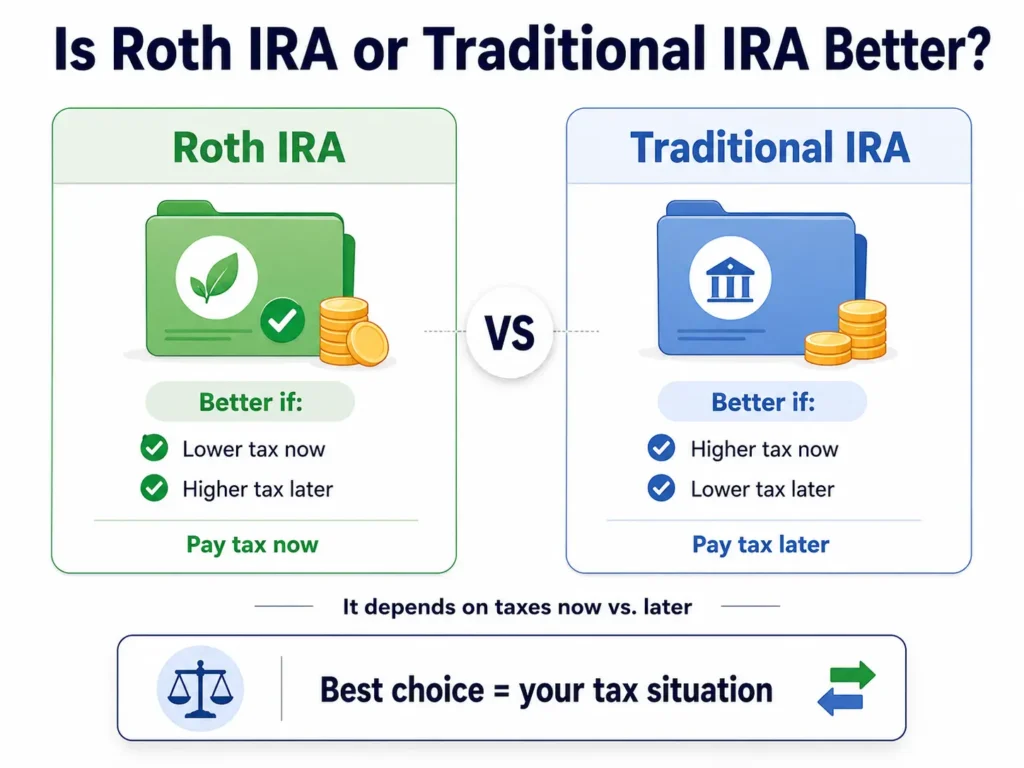 Is Roth IRA or Traditional IRA Better?

Roth IRA

Better if:

Lower tax now

Higher tax later

Pay tax now

VS

Traditional IRA

Better if:

Higher tax now

Lower tax later

Pay tax later

It depends on taxes now vs. later

Best choice = your tax situation